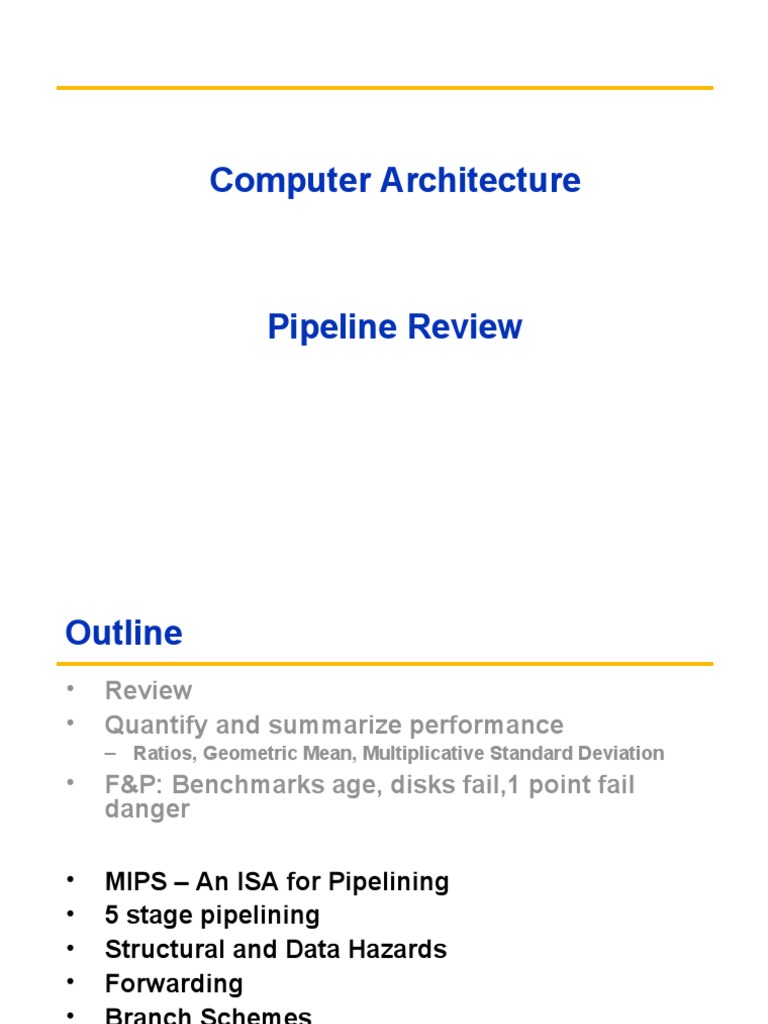 Computer Architecture

Pipeline Review

Outline

• Review
• Quantify and summarize performance
– Ratios, Geometric Mean, Multiplicative Standard Deviation
• F&P: Benchmarks age, disks fail,1 point fail danger

• MIPS – An ISA for Pipelining
• 5 stage pipelining
• Structural and Data Hazards
• Forwarding
• Branch Schemes